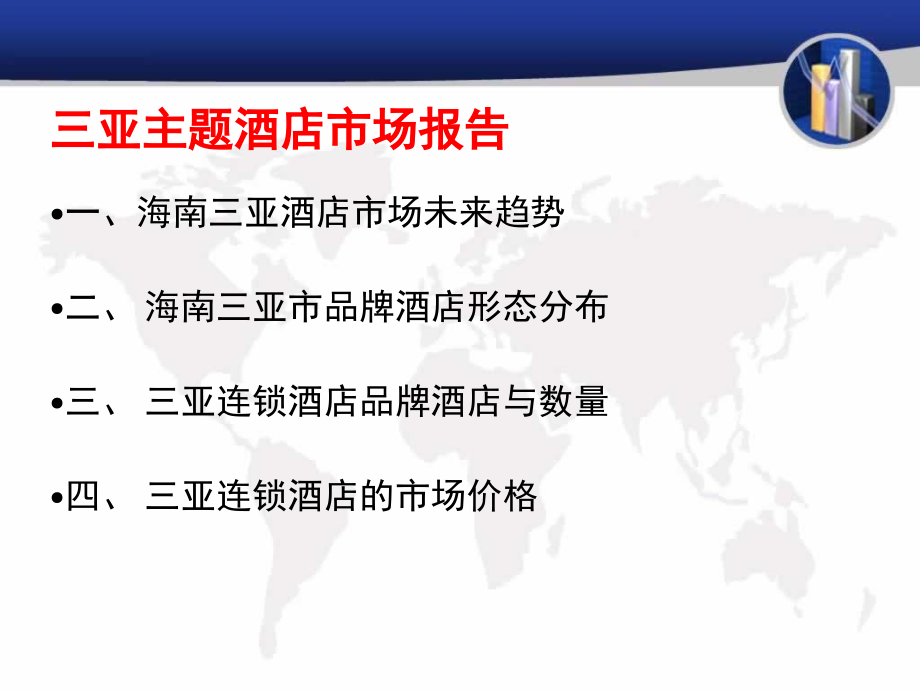 三亚主题酒店市场报告

•一、海南三亚酒店市场未来趋势

•二、 海南三亚市品牌酒店形态分布

•三、 三亚连锁酒店品牌酒店与数量

•四、 三亚连锁酒店的市场价格